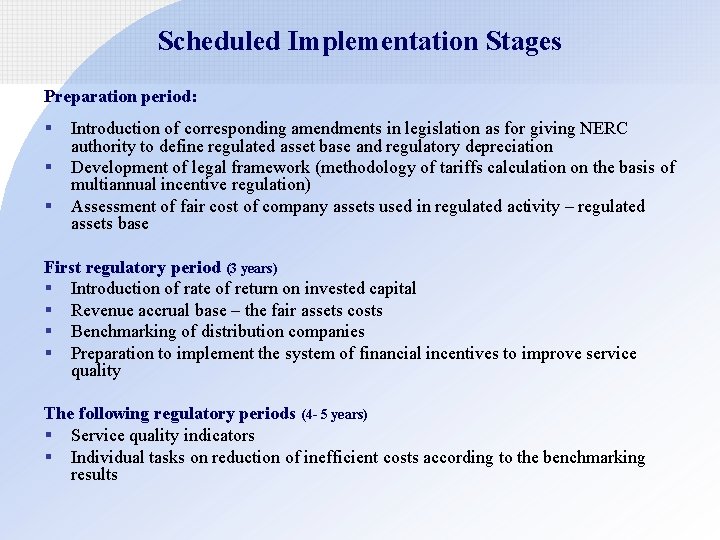 Scheduled Implementation Stages

Preparation period:

▪ Introduction of corresponding amendments in legislation as for giving NERC authority to define regulated asset base and regulatory depreciation
▪ Development of legal framework (methodology of tariffs calculation on the basis of multiannual incentive regulation)
▪ Assessment of fair cost of company assets used in regulated activity – regulated assets base

First regulatory period (3 years)
▪ Introduction of rate of return on invested capital
▪ Revenue accrual base – the fair assets costs
▪ Benchmarking of distribution companies
▪ Preparation to implement the system of financial incentives to improve service quality

The following regulatory periods (4- 5 years)
▪ Service quality indicators
▪ Individual tasks on reduction of inefficient costs according to the benchmarking results